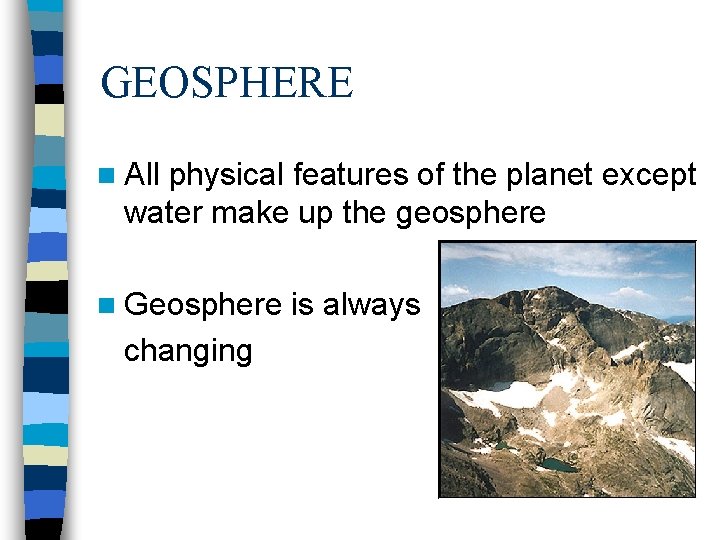 GEOSPHERE

All physical features of the planet except water make up the geosphere

Geosphere is always changing